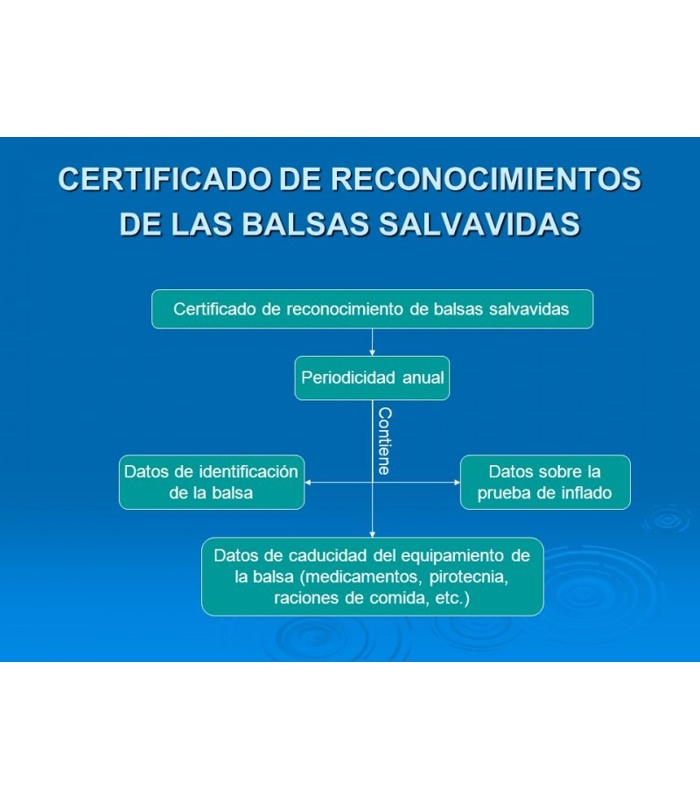 CERTIFICADO DE RECONOCIMIENTOS DE LAS BALSAS SALVAVIDAS

Certificado de reconocimiento de balsas salvavidas

Periodicidad anual

Contiene

Datos de identificación de la balsa

Datos sobre la prueba de inflado

Datos de caducidad del equipamiento de la balsa (medicamentos, pirotecnia, raciones de comida, etc.)